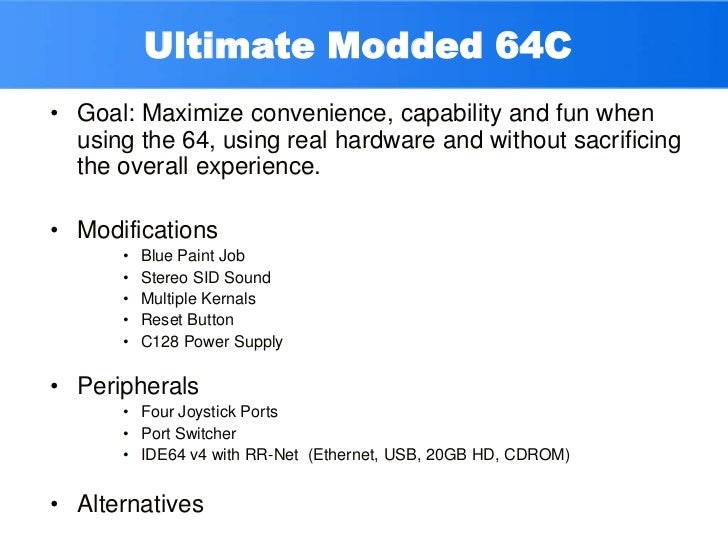 Ultimate Modded 64C

• Goal: Maximize convenience, capability and fun when using the 64, using real hardware and without sacrificing the overall experience.

• Modifications
  • Blue Paint Job
  • Stereo SID Sound
  • Multiple Kernals
  • Reset Button
  • C128 Power Supply

• Peripherals
  • Four Joystick Ports
  • Port Switcher
  • IDE64 v4 with RR-Net (Ethernet, USB, 20GB HD, CDROM)

• Alternatives